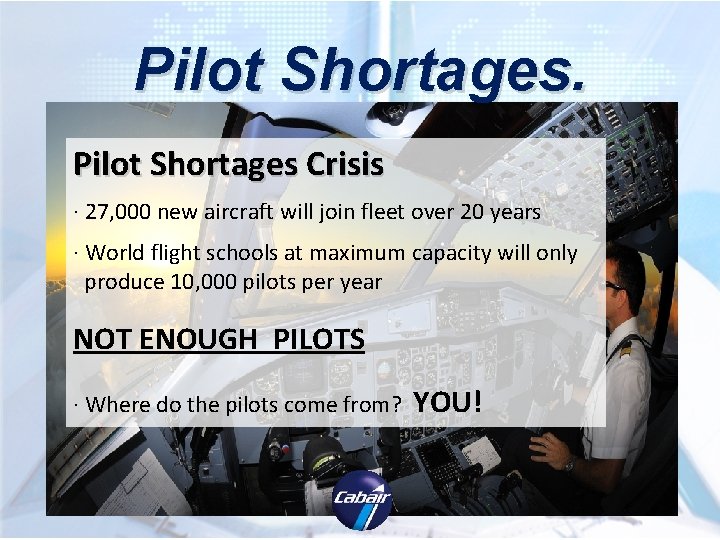 Pilot Shortages.

Pilot Shortages Crisis

· 27,000 new aircraft will join fleet over 20 years

· World flight schools at maximum capacity will only produce 10,000 pilots per year

NOT ENOUGH PILOTS

· Where do the pilots come from? YOU!

Cabair